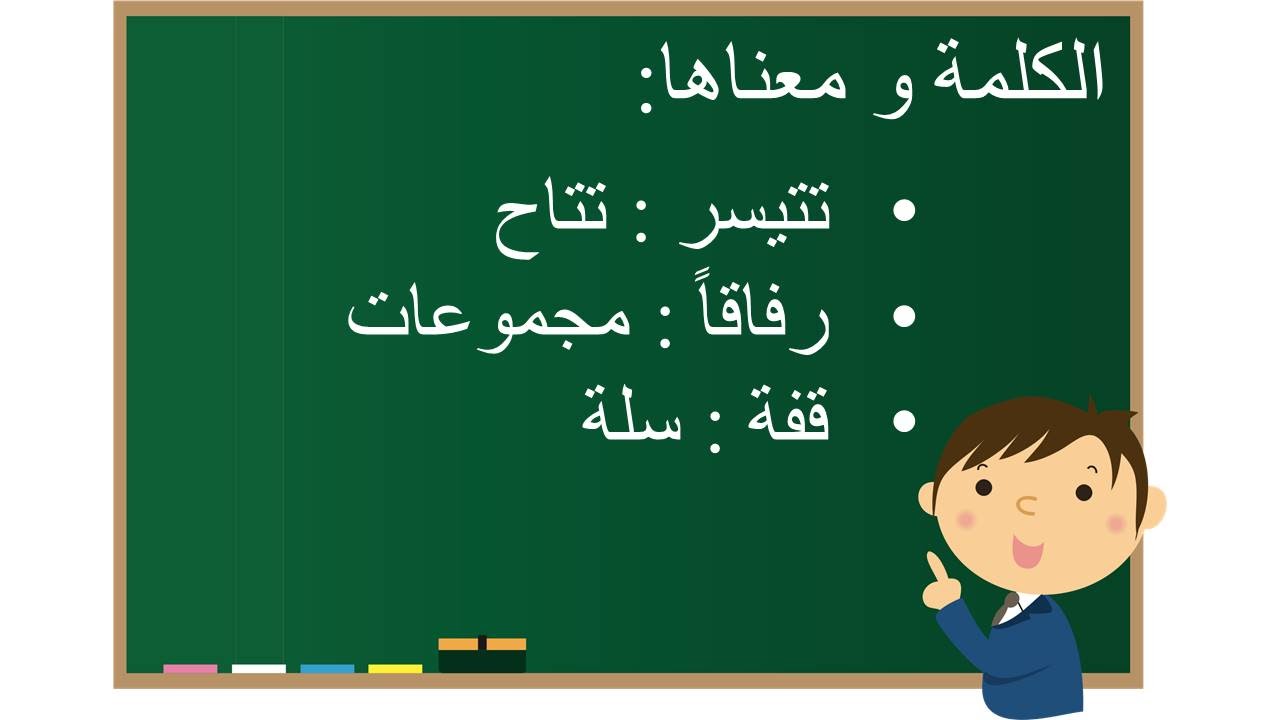 الكلمة و معناها:

• تتيسر : تتاح
• رفاقاً : مجموعات
• قفة : سلة